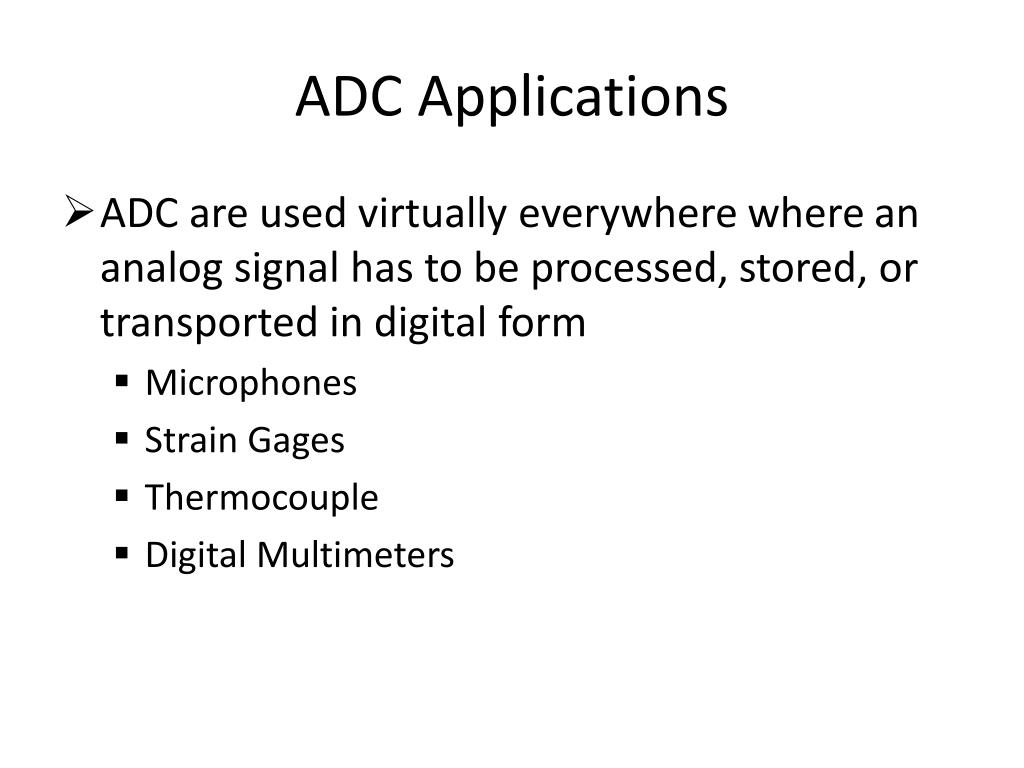 ADC Applications

➢ ADC are used virtually everywhere where an analog signal has to be processed, stored, or transported in digital form

▪ Microphones
▪ Strain Gages
▪ Thermocouple
▪ Digital Multimeters